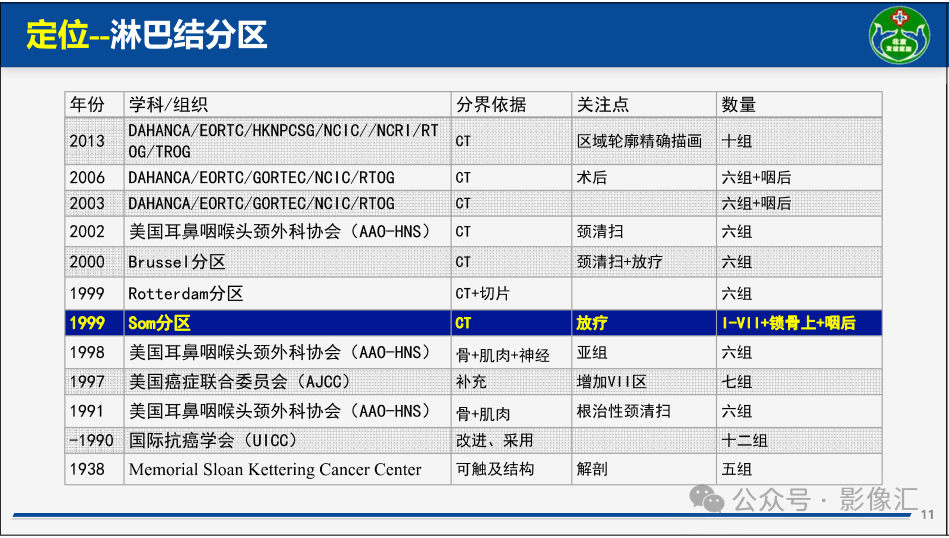 定位--淋巴结分区

| 年份 | 学科/组织 | 分界依据 | 关注点 | 数量 |
|---|---|---|---|---|
| 2013 | DAHANCA/EORTC/HKNPCSG/NCIC//NCRI/RTOG/TROG | CT | 区域轮廓精确描画 | 十组 |
| 2006 | DAHANCA/EORTC/GORTEC/NCIC/RTOG | CT | 术后 | 六组+咽后 |
| 2003 | DAHANCA/EORTC/GORTEC/NCIC/RTOG | CT | | 六组+咽后 |
| 2002 | 美国耳鼻咽喉头颈外科协会（AAO-HNS） | CT | 颈清扫 | 六组 |
| 2000 | Brussel分区 | CT | 颈清扫+放疗 | 六组 |
| 1999 | Rotterdam分区 | CT+切片 | | 六组 |
| 1999 | Som分区 | CT | 放疗 | I-VII+锁骨上+咽后 |
| 1998 | 美国耳鼻咽喉头颈外科协会（AAO-HNS） | 骨+肌肉+神经 | 亚组 | 六组 |
| 1997 | 美国癌症联合委员会（AJCC） | 补充 | 增加VII区 | 七组 |
| 1991 | 美国耳鼻咽喉头颈外科协会（AAO-HNS） | 骨+肌肉 | 根治性颈清扫 | 六组 |
| -1990 | 国际抗癌学会（UICC） | 改进、采用 | | 十二组 |
| 1938 | Memorial Sloan Kettering Cancer Center | 可触及结构 | 解剖 | 五组 |

公众号 · 影像汇
11